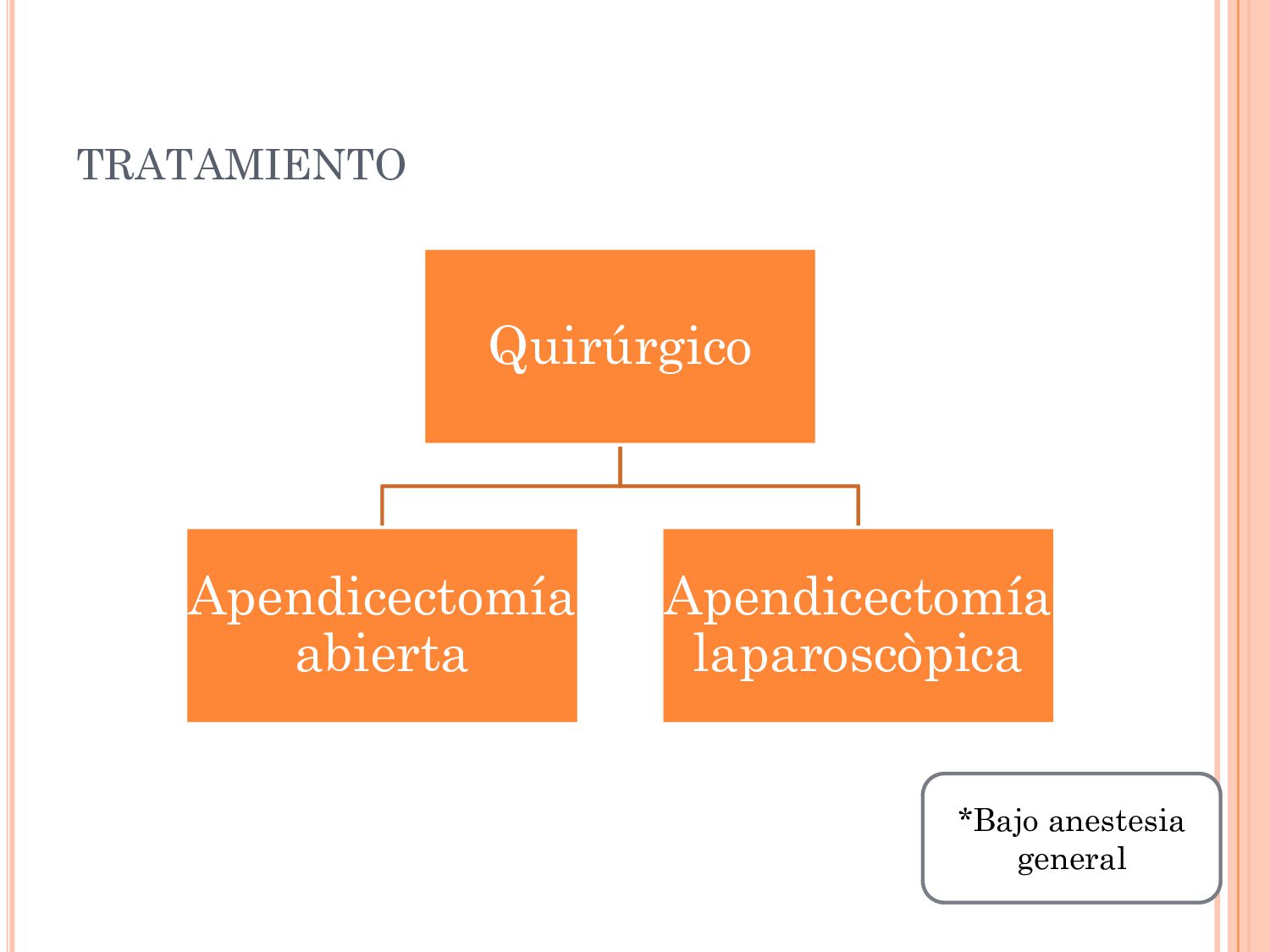 TRATAMIENTO

Quirúrgico

Apendicectomía abierta

Apendicectomía laparoscòpica

*Bajo anestesia general